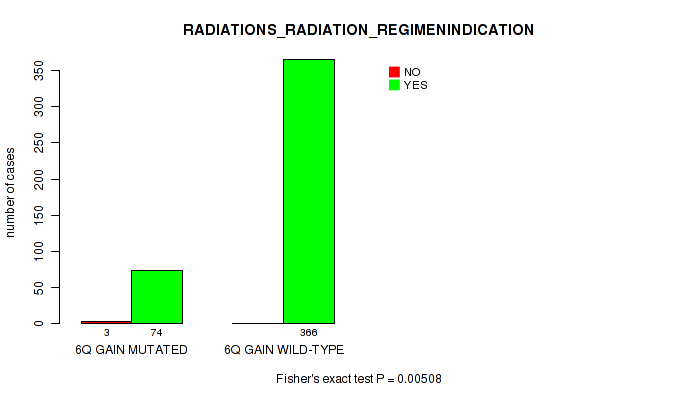 RADIATIONS_RADIATION_REGIMENINDICATION

NO
YES

number of cases

0
50
100
150
200
250
300
350

3
74
366

6Q GAIN MUTATED
6Q GAIN WILD-TYPE

Fisher's exact test P = 0.00508